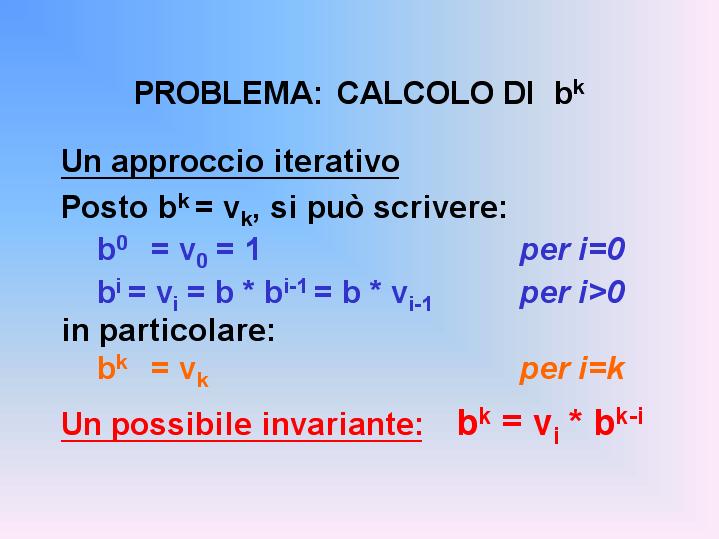 PROBLEMA: CALCOLO DI $b^k$

Un approccio iterativo

Posto $b^k = v_k$, si può scrivere:

$b^0 = v_0 = 1$ per i=0

$b^i = v_i = b * b^{i-1} = b * v_{i-1}$ per i>0

in particolare:

$b^k = v_k$ per i=k

Un possibile invariante: $b^k = v_i * b^{k-i}$